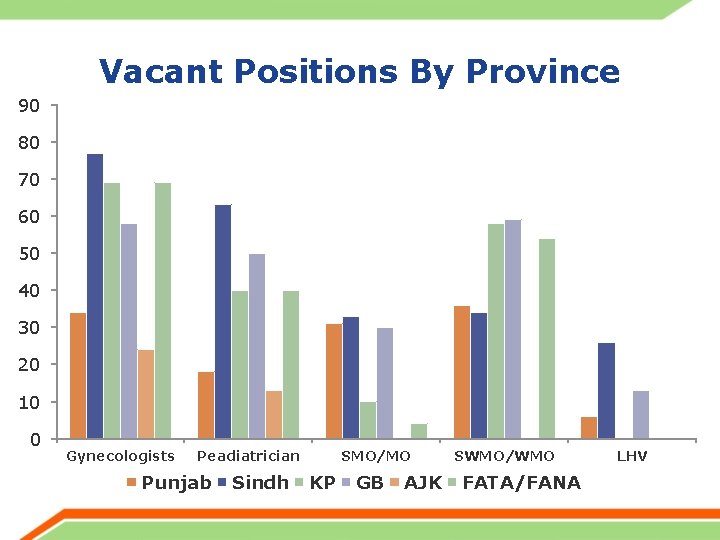 Vacant Positions By Province

90
80
70
60
50
40
30
20
10
0

Gynecologists Peadiatrician SMO/MO SWMO/WMO LHV

Punjab Sindh KP GB AJK FATA/FANA